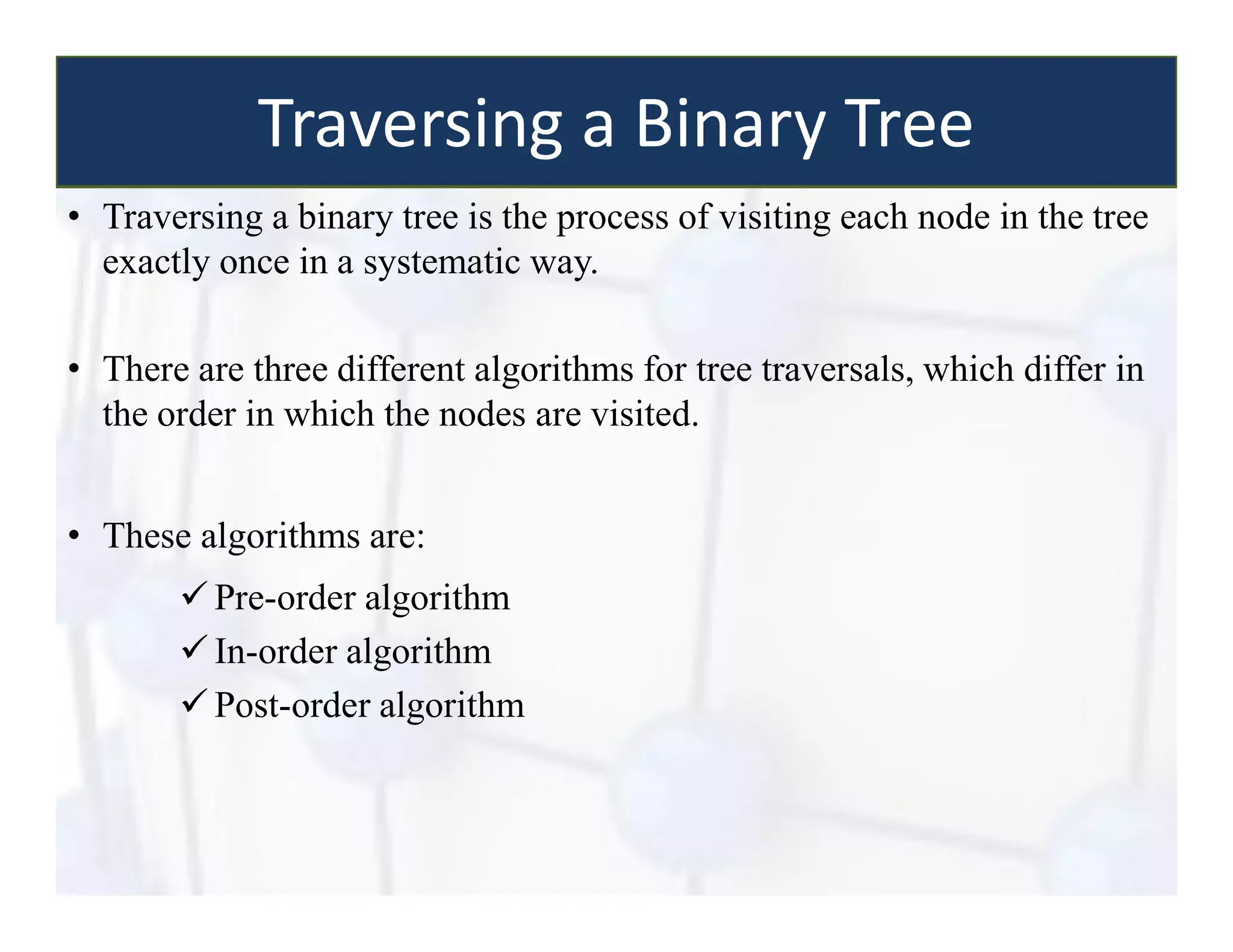 Traversing a Binary Tree

• Traversing a binary tree is the process of visiting each node in the tree exactly once in a systematic way.

• There are three different algorithms for tree traversals, which differ in the order in which the nodes are visited.

• These algorithms are:

✓ Pre-order algorithm
✓ In-order algorithm
✓ Post-order algorithm